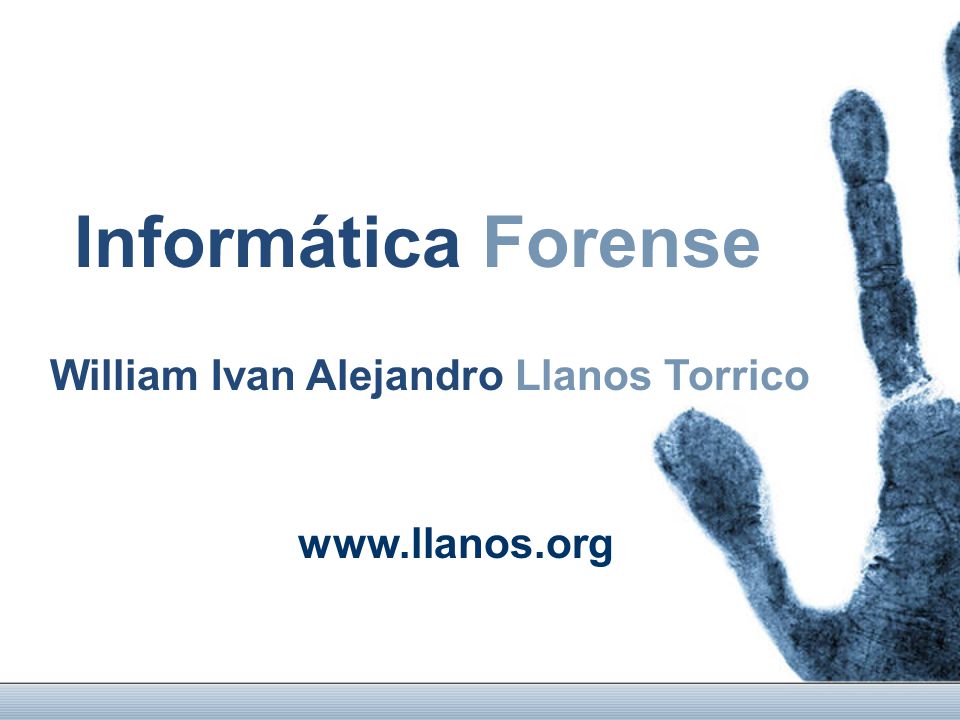 Informática Forense

William Ivan Alejandro Llanos Torrico

www.llanos.org